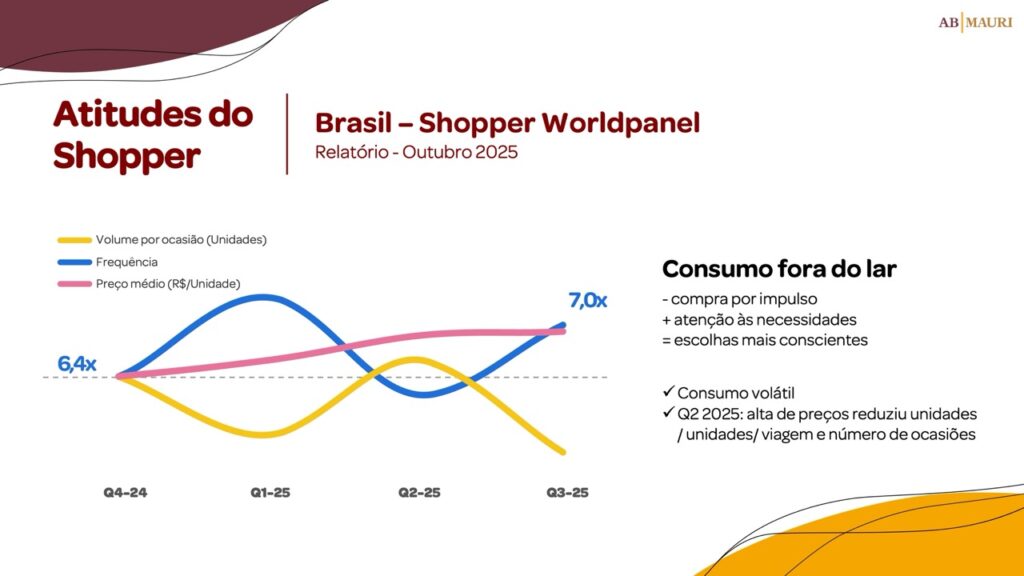 AB MAURI

Atitudes do Shopper

Brasil – Shopper Worldpanel
Relatório - Outubro 2025

Volume por ocasião (Unidades)
Frequência
Preço médio (R$/Unidade)

6,4x

7,0x

Q4-24
Q1-25
Q2-25
Q3-25

Consumo fora do lar
- compra por impulso
+ atenção às necessidades
= escolhas mais conscientes

✓ Consumo volátil
✓ Q2 2025: alta de preços reduziu unidades / unidades/ viagem e número de ocasiões